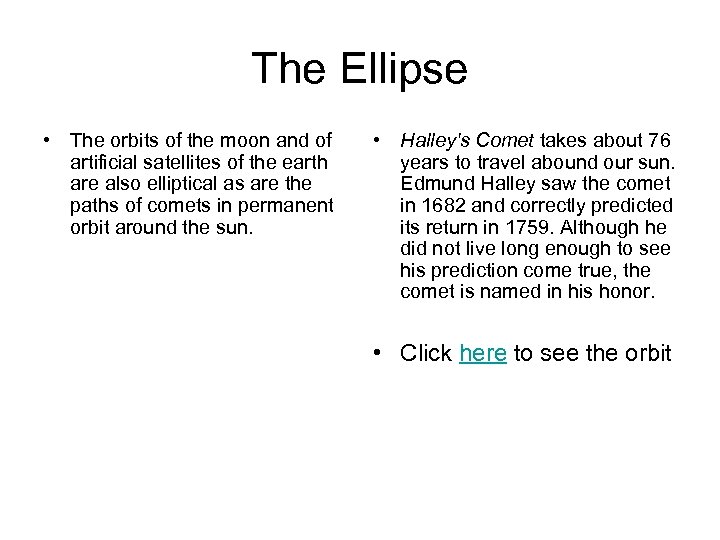 The Ellipse

• The orbits of the moon and of artificial satellites of the earth are also elliptical as are the paths of comets in permanent orbit around the sun.

• Halley's Comet takes about 76 years to travel abound our sun. Edmund Halley saw the comet in 1682 and correctly predicted its return in 1759. Although he did not live long enough to see his prediction come true, the comet is named in his honor.

• Click here to see the orbit